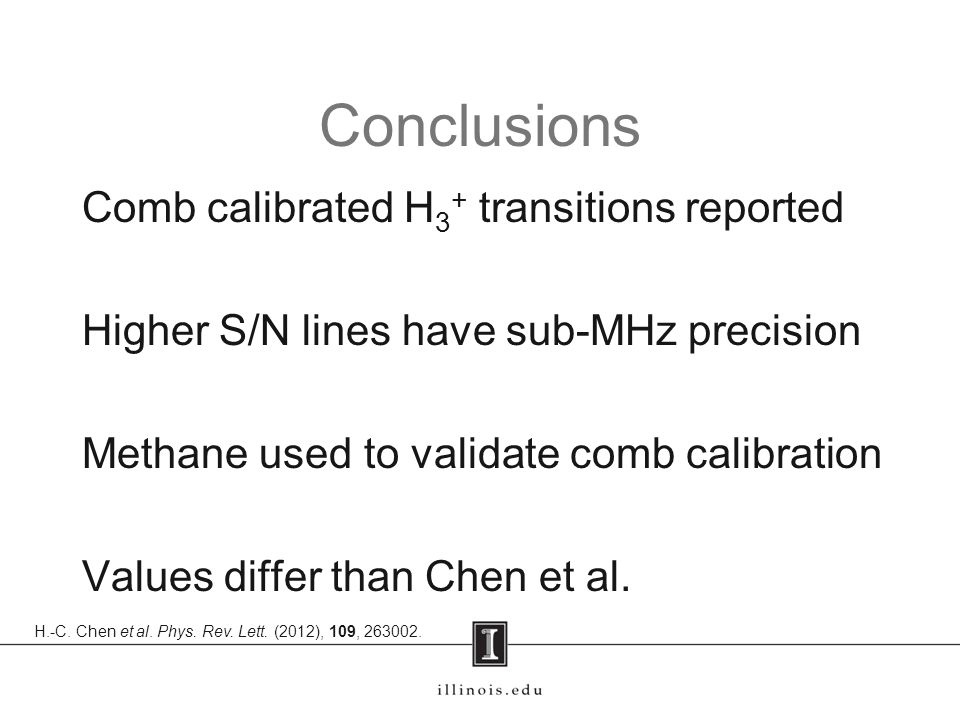 Conclusions

Comb calibrated $H_3^+$ transitions reported

Higher S/N lines have sub-MHz precision

Methane used to validate comb calibration

Values differ than Chen et al.

H.-C. Chen et al. Phys. Rev. Lett. (2012), 109, 263002.

I

illinois.edu